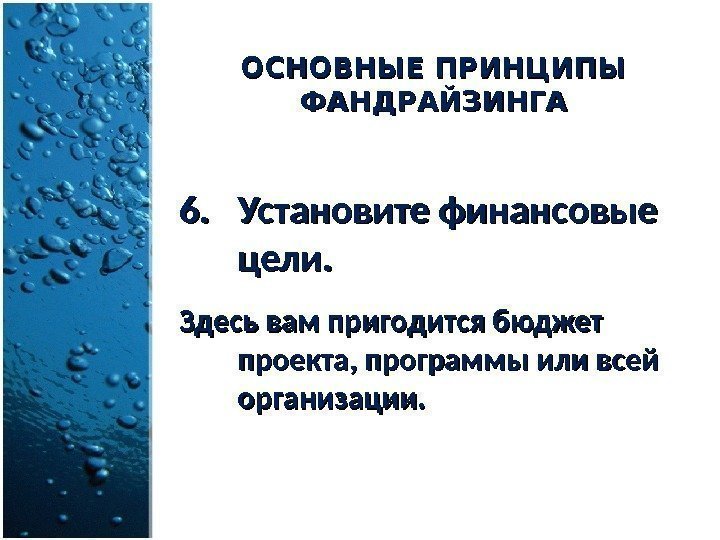 ОСНОВНЫЕ ПРИНЦИПЫ ФАНДРАЙЗИНГА

6. Установите финансовые цели.

Здесь вам пригодится бюджет проекта, программы или всей организации.